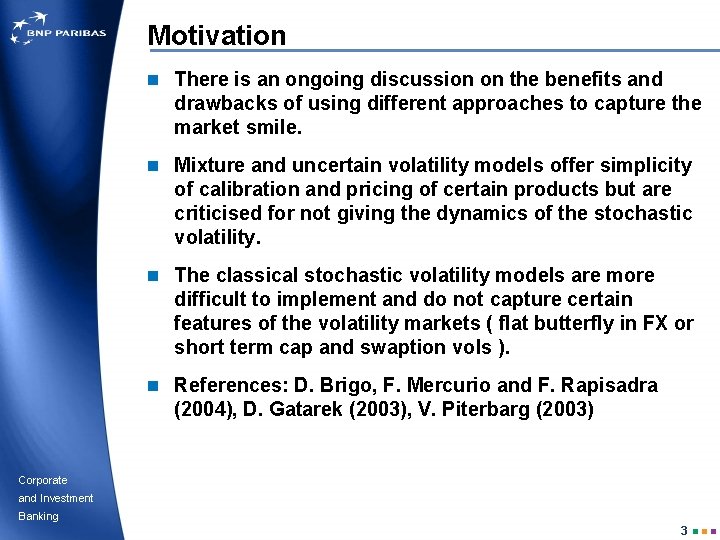 BNP PARIBAS

Motivation

There is an ongoing discussion on the benefits and drawbacks of using different approaches to capture the market smile.

Mixture and uncertain volatility models offer simplicity of calibration and pricing of certain products but are criticised for not giving the dynamics of the stochastic volatility.

The classical stochastic volatility models are more difficult to implement and do not capture certain features of the volatility markets ( flat butterfly in FX or short term cap and swaption vols ).

References: D. Brigo, F. Mercurio and F. Rapisadra (2004), D. Gatarek (2003), V. Piterbarg (2003)

Corporate and Investment Banking

3